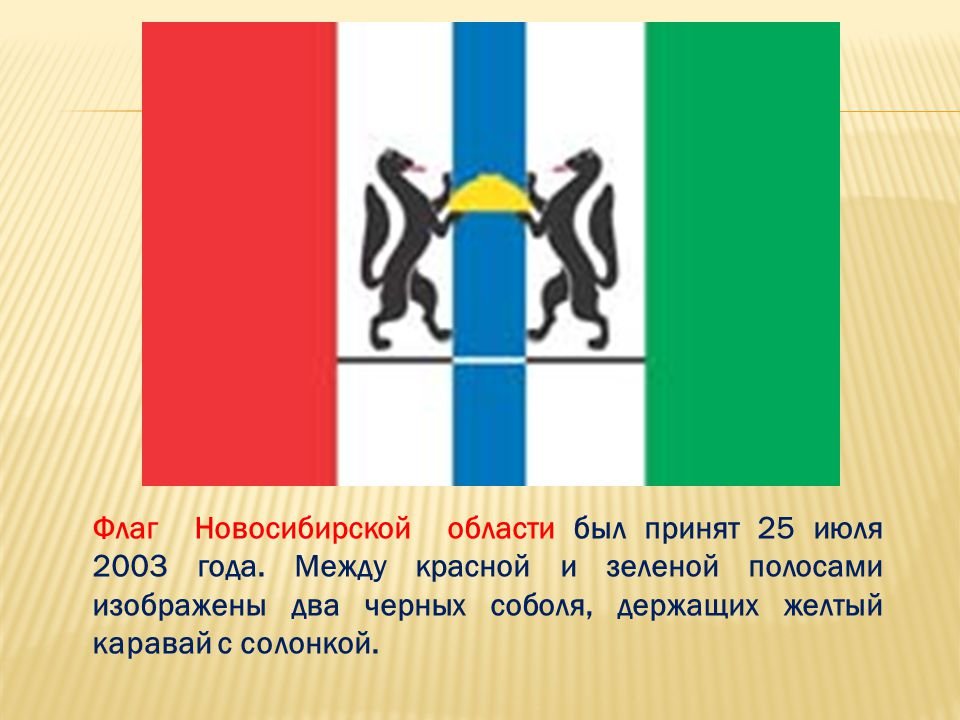 Флаг Новосибирской области был принят 25 июля 2003 года. Между красной и зеленой полосами изображены два черных соболя, держащих желтый каравай с солонкой.